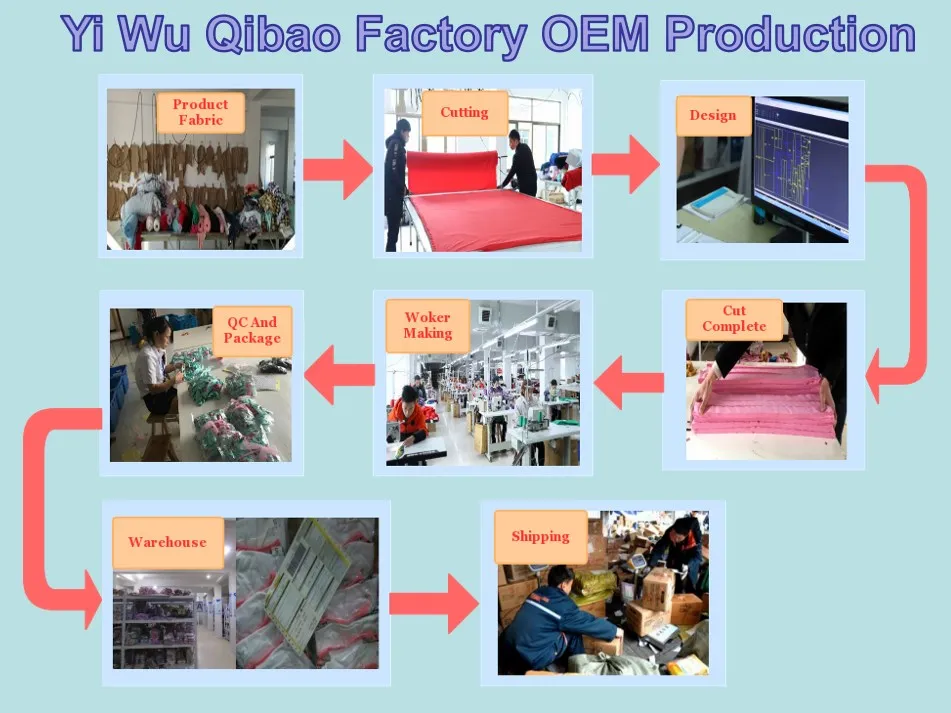 Yi Wu Qibao Factory OEM Production

Product Fabric

Cutting

Design

Cut Complete

Woker Making

QC And Package

Warehouse

Shipping